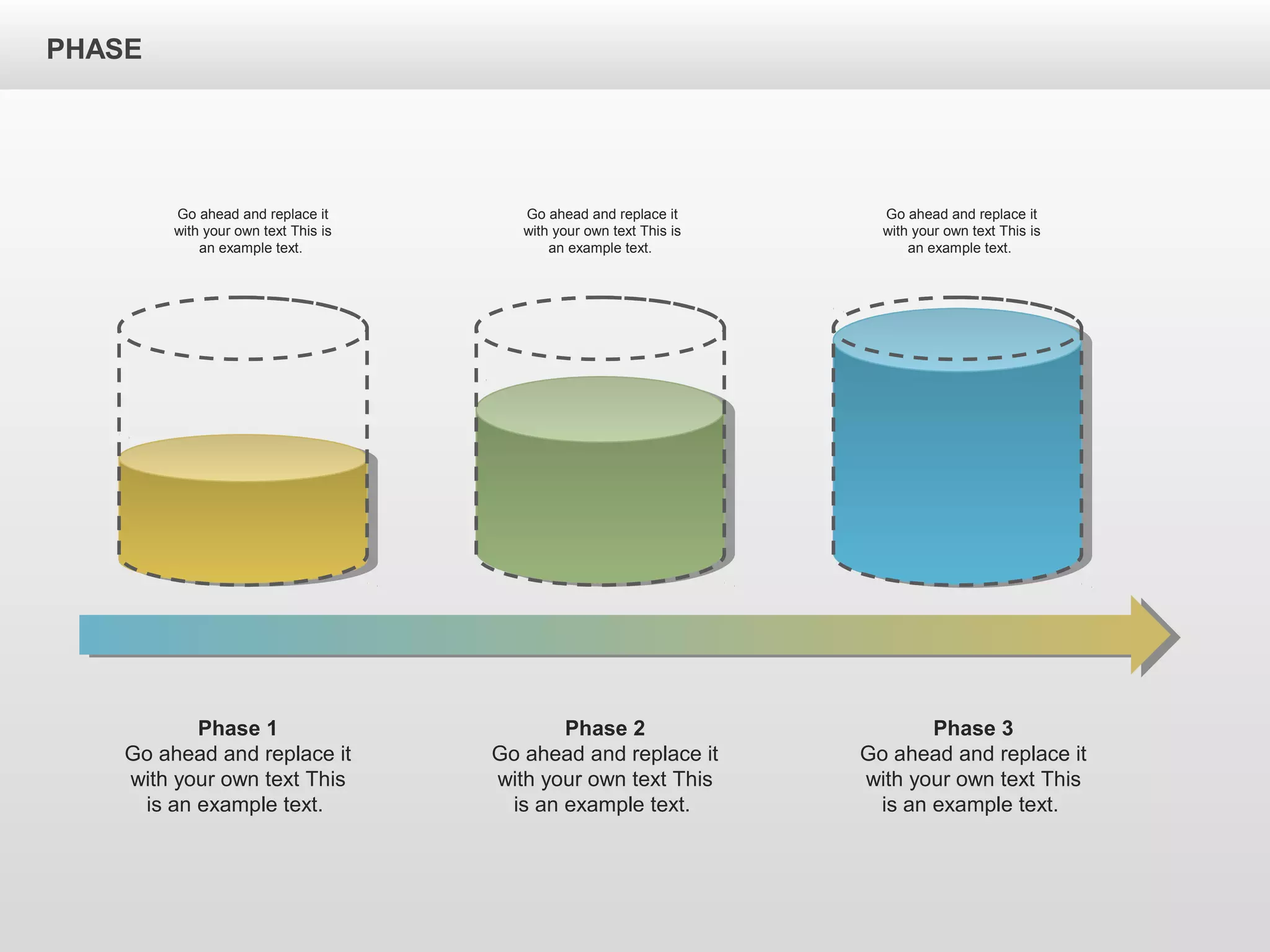 PHASE

Go ahead and replace it with your own text This is an example text.

Go ahead and replace it with your own text This is an example text.

Go ahead and replace it with your own text This is an example text.

Phase 1
Go ahead and replace it with your own text This is an example text.

Phase 2
Go ahead and replace it with your own text This is an example text.

Phase 3
Go ahead and replace it with your own text This is an example text.